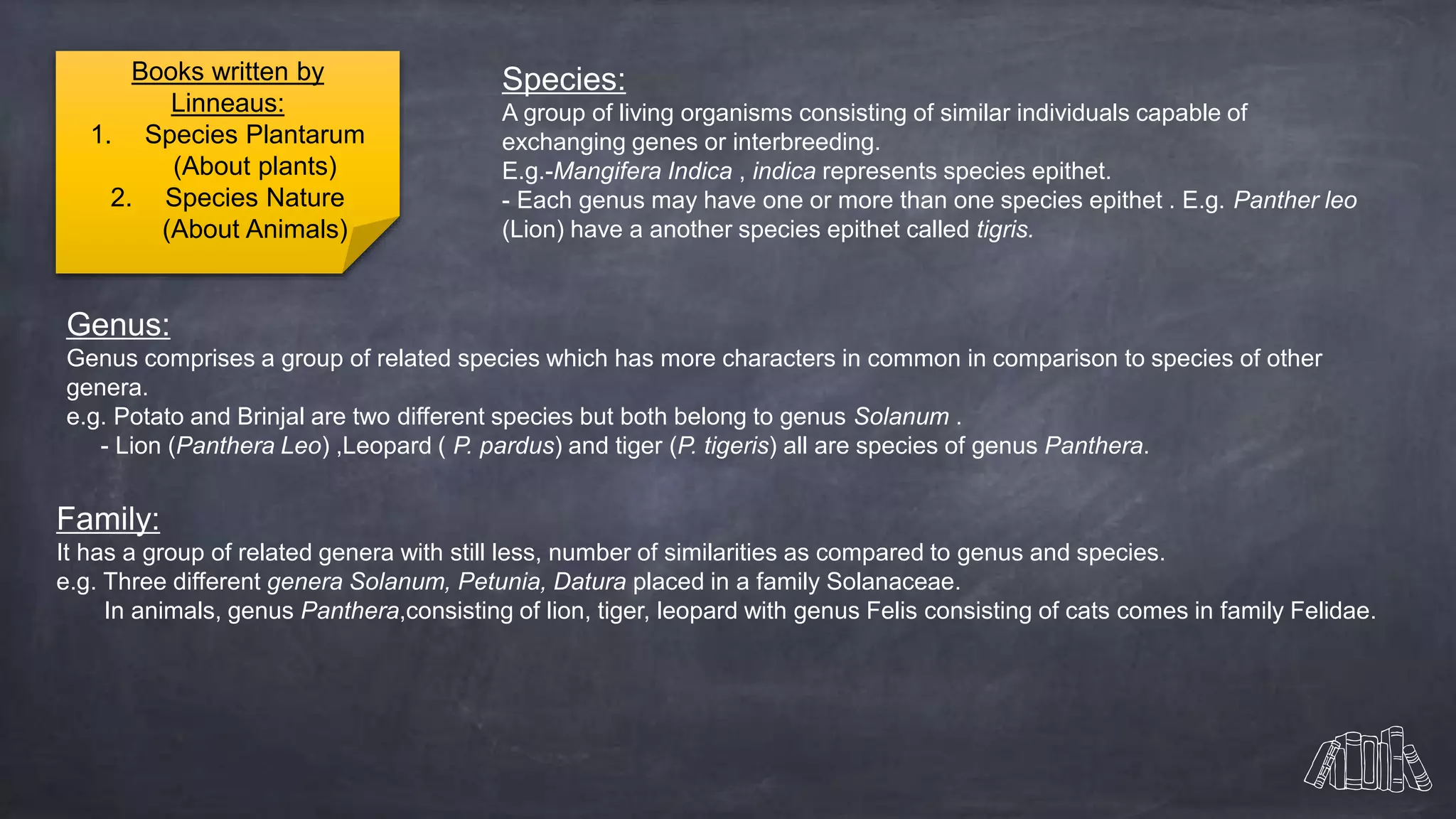 Books written by Linneaus:
1. Species Plantarum (About plants)
2. Species Nature (About Animals)

Species:
A group of living organisms consisting of similar individuals capable of exchanging genes or interbreeding.
E.g.-Mangifera Indica , indica represents species epithet.
- Each genus may have one or more than one species epithet . E.g. Panther leo (Lion) have a another species epithet called tigris.

Genus:
Genus comprises a group of related species which has more characters in common in comparison to species of other genera.
e.g. Potato and Brinjal are two different species but both belong to genus Solanum .
- Lion (Panthera Leo) ,Leopard ( P. pardus) and tiger (P. tigeris) all are species of genus Panthera.

Family:
It has a group of related genera with still less, number of similarities as compared to genus and species.
e.g. Three different genera Solanum, Petunia, Datura placed in a family Solanaceae.
In animals, genus Panthera,consisting of lion, tiger, leopard with genus Felis consisting of cats comes in family Felidae.